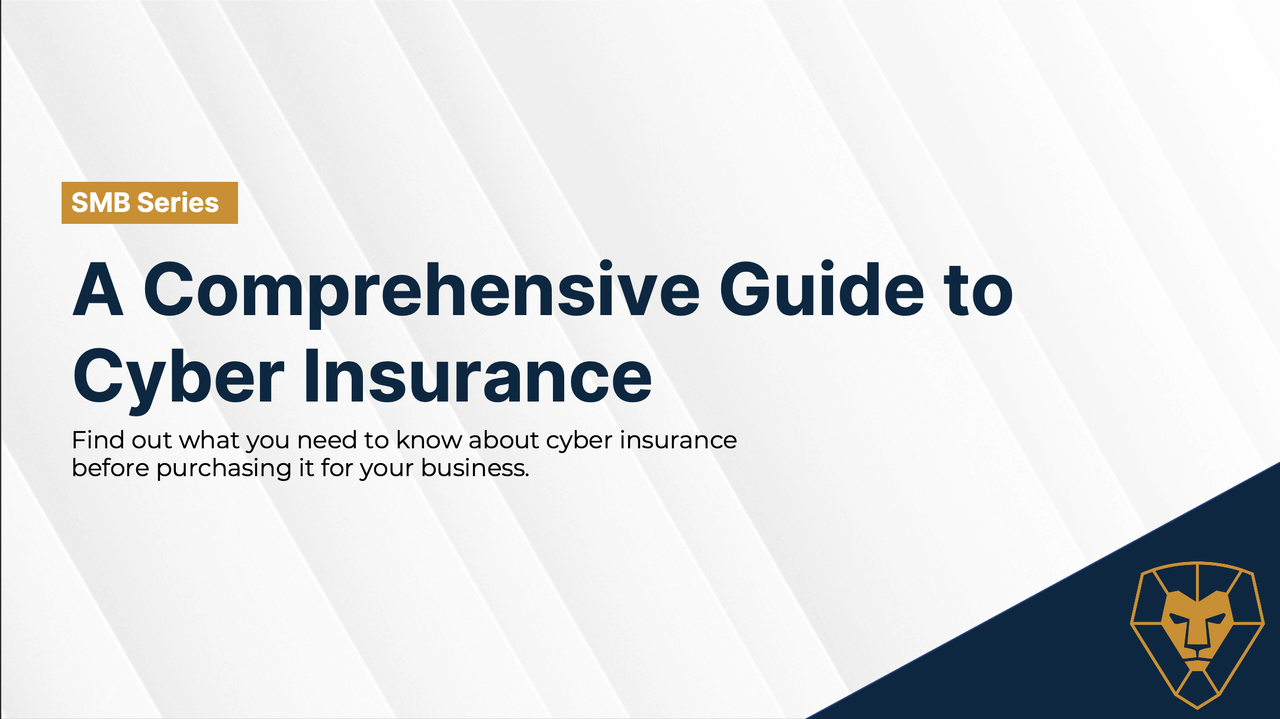 SMB Series

A Comprehensive Guide to Cyber Insurance

Find out what you need to know about cyber insurance before purchasing it for your business.